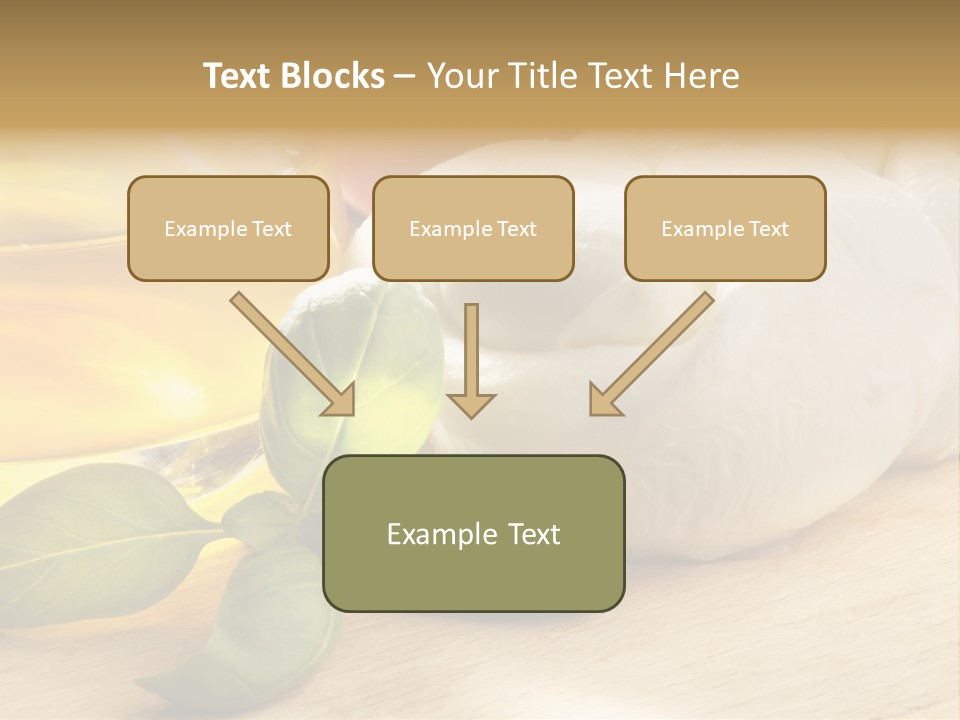 Text Blocks – Your Title Text Here

Example Text

Example Text

Example Text

Example Text